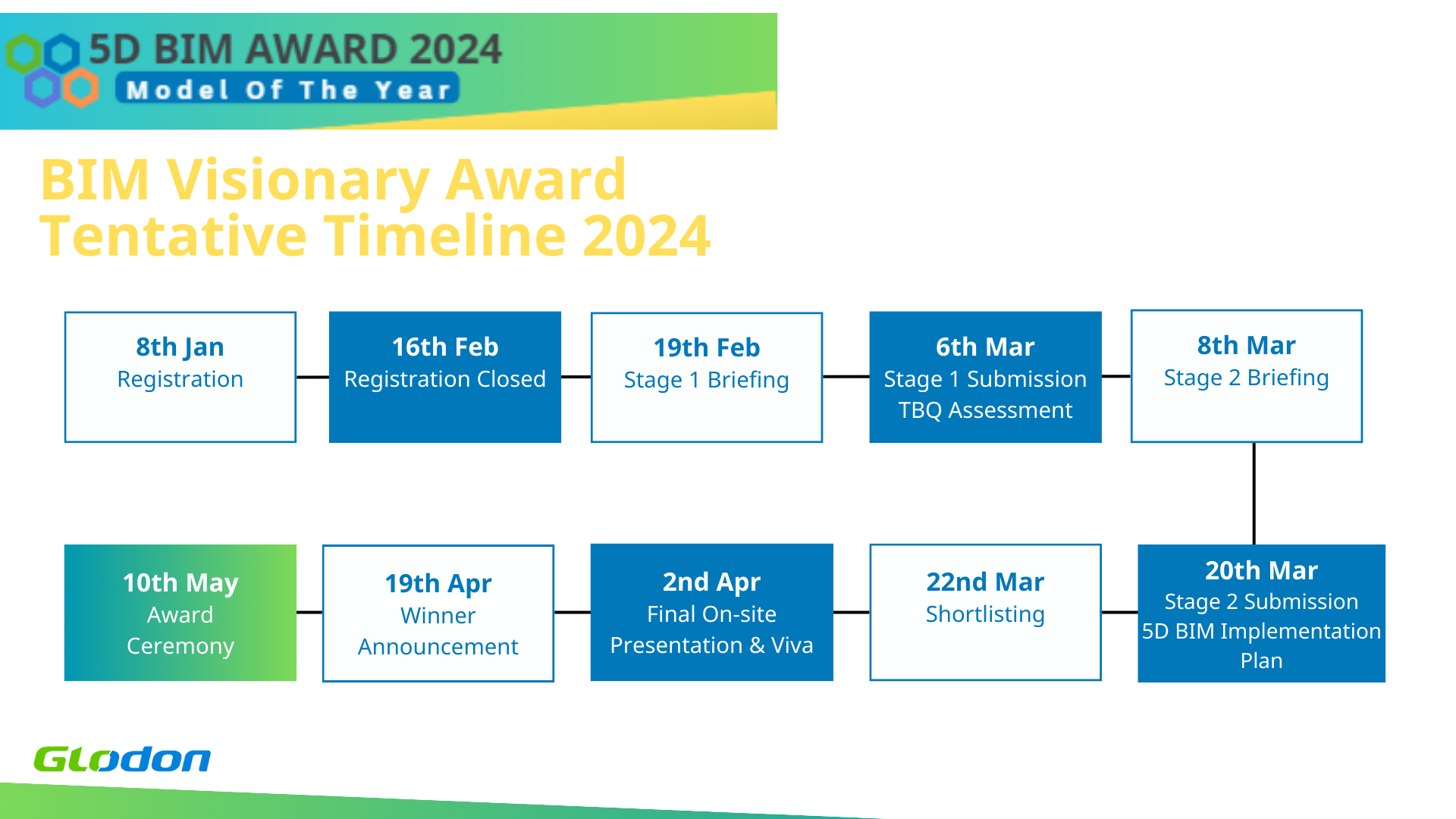 5D BIM AWARD 2024
Model Of The Year

BIM Visionary Award
Tentative Timeline 2024

8th Jan
Registration

16th Feb
Registration Closed

19th Feb
Stage 1 Briefing

6th Mar
Stage 1 Submission
TBQ Assessment

8th Mar
Stage 2 Briefing

20th Mar
Stage 2 Submission
5D BIM Implementation Plan

22nd Mar
Shortlisting

2nd Apr
Final On-site Presentation & Viva

19th Apr
Winner Announcement

10th May
Award Ceremony

Glodon